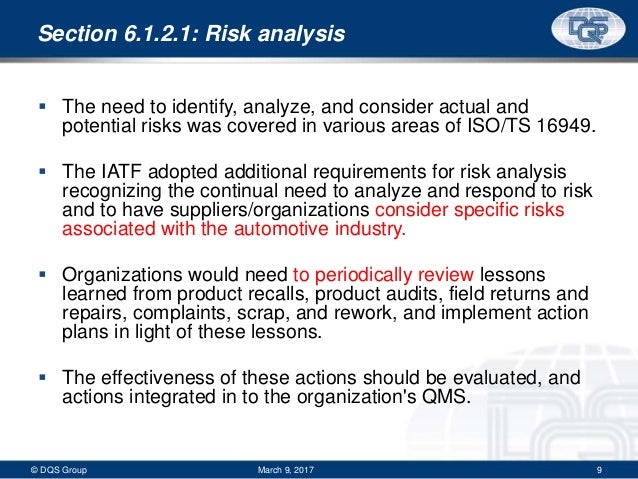 Section 6.1.2.1: Risk analysis

DQS

▪ The need to identify, analyze, and consider actual and potential risks was covered in various areas of ISO/TS 16949.

▪ The IATF adopted additional requirements for risk analysis recognizing the continual need to analyze and respond to risk and to have suppliers/organizations consider specific risks associated with the automotive industry.

▪ Organizations would need to periodically review lessons learned from product recalls, product audits, field returns and repairs, complaints, scrap, and rework, and implement action plans in light of these lessons.

▪ The effectiveness of these actions should be evaluated, and actions integrated in to the organization's QMS.

© DQS Group March 9, 2017 9